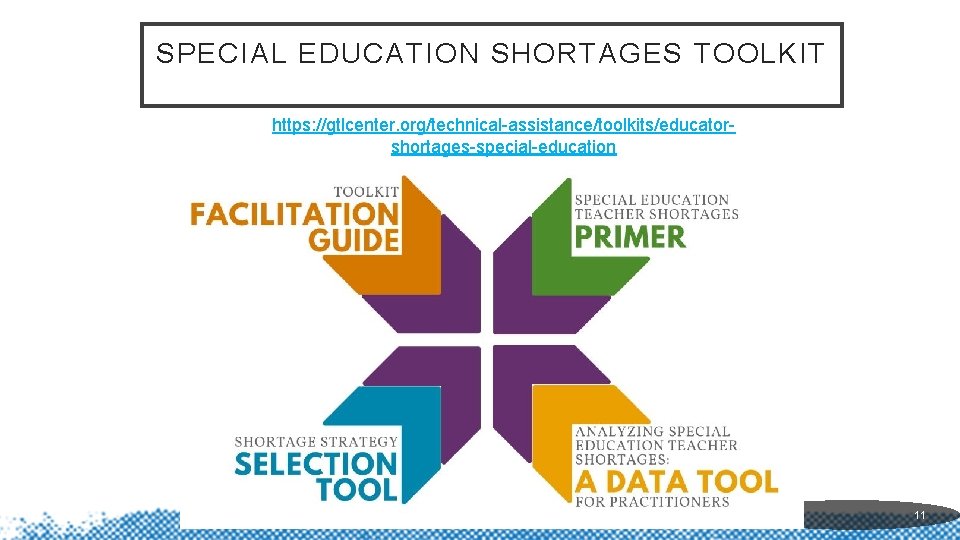 SPECIAL EDUCATION SHORTAGES TOOLKIT

https://gtlcenter.org/technical-assistance/toolkits/educator-shortages-special-education

TOOLKIT
FACILITATION
GUIDE

SPECIAL EDUCATION
TEACHER SHORTAGES
PRIMER

SHORTAGE STRATEGY
SELECTION
TOOL

ANALYZING SPECIAL
EDUCATION TEACHER
SHORTAGES:
A DATA TOOL
FOR PRACTITIONERS

11